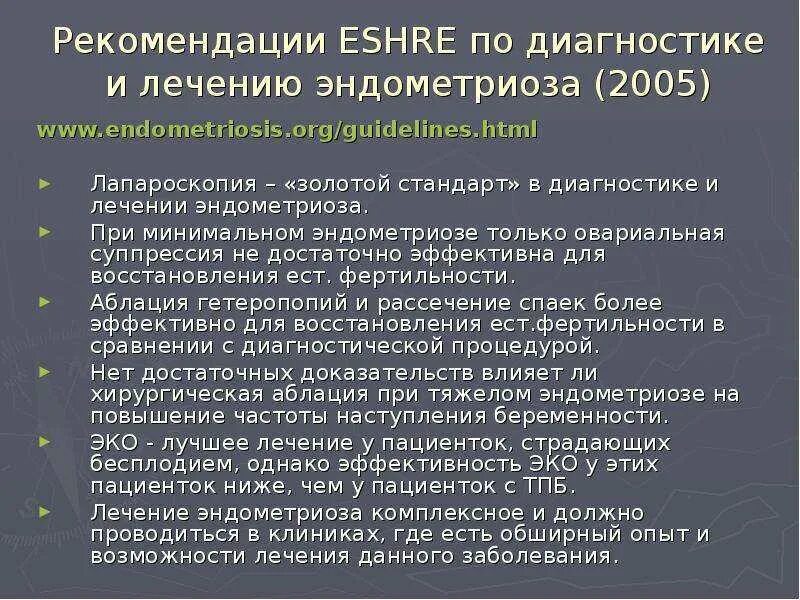 Рекомендации ESHRE по диагностике и лечению эндометриоза (2005)

www.endometriosis.org/guidelines.html

► Лапароскопия – «золотой стандарт» в диагностике и лечении эндометриоза.
► При минимальном эндометриозе только овариальная суппрессия не достаточно эффективна для восстановления ест. фертильности.
► Аблация гетеропопий и рассечение спаек более эффективно для восстановления ест.фертильности в сравнении с диагностической процедурой.
► Нет достаточных доказательств влияет ли хирургическая аблация при тяжелом эндометриозе на повышение частоты наступления беременности.
► ЭКО - лучшее лечение у пациенток, страдающих бесплодием, однако эффективность ЭКО у этих пациенток ниже, чем у пациенток с ТПБ.
► Лечение эндометриоза комплексное и должно проводиться в клиниках, где есть обширный опыт и возможности лечения данного заболевания.